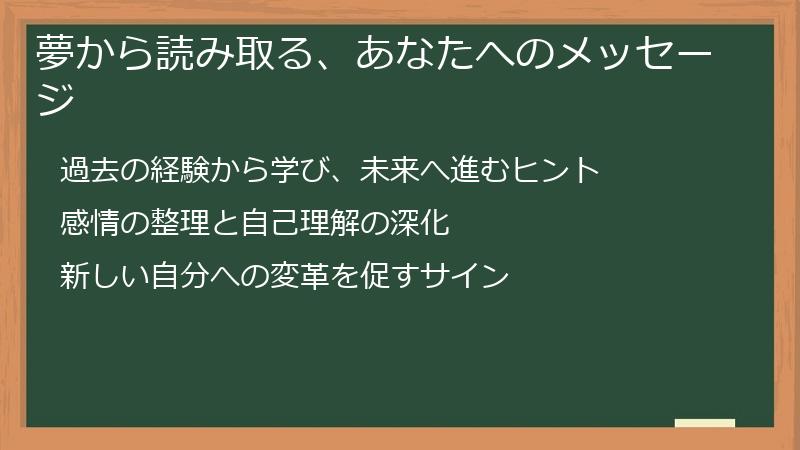 夢から読み取る、あなたへのメッセージ

過去の経験から学び、未来へ進むヒント

感情の整理と自己理解の深化

新しい自分への変革を促すサイン